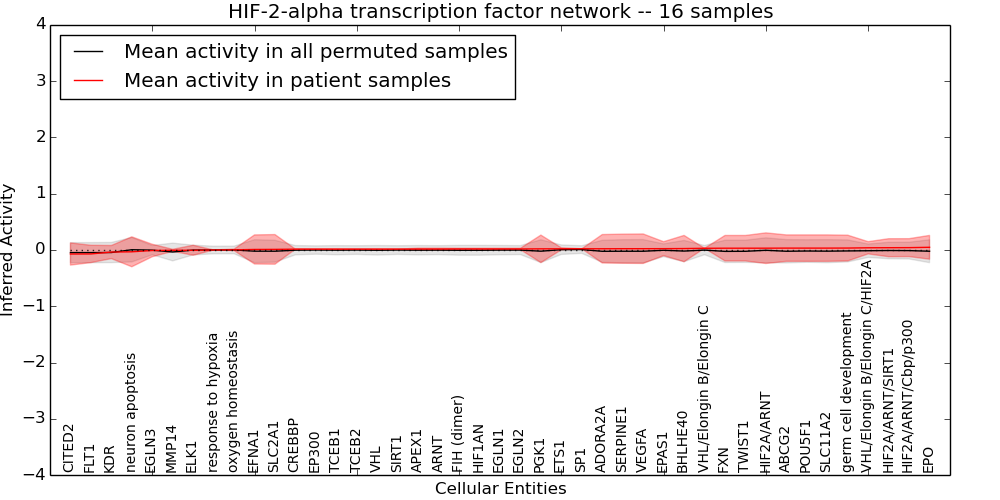 HIF-2-alpha transcription factor network -- 16 samples

Mean activity in all permuted samples
Mean activity in patient samples

Inferred Activity

4
3
2
1
0
−1
−2
−3
−4

CITED2
FLT1
KDR
neuron apoptosis
EGLN3
MMP14
ELK1
response to hypoxia
oxygen homeostasis
EFNA1
SLC2A1
CREBBP
EP300
TCEB1
TCEB2
VHL
SIRT1
APEX1
ARNT
FIH (dimer)
HIF1AN
EGLN1
EGLN2
PGK1
ETS1
SP1
ADORA2A
SERPINE1
VEGFA
EPAS1
BHLHE40
VHL/Elongin B/Elongin C
FXN
TWIST1
HIF2A/ARNT
ABCG2
POU5F1
SLC11A2
germ cell development
VHL/Elongin B/Elongin C/HIF2A
HIF2A/ARNT/SIRT1
HIF2A/ARNT/Cbp/p300
EPO

Cellular Entities